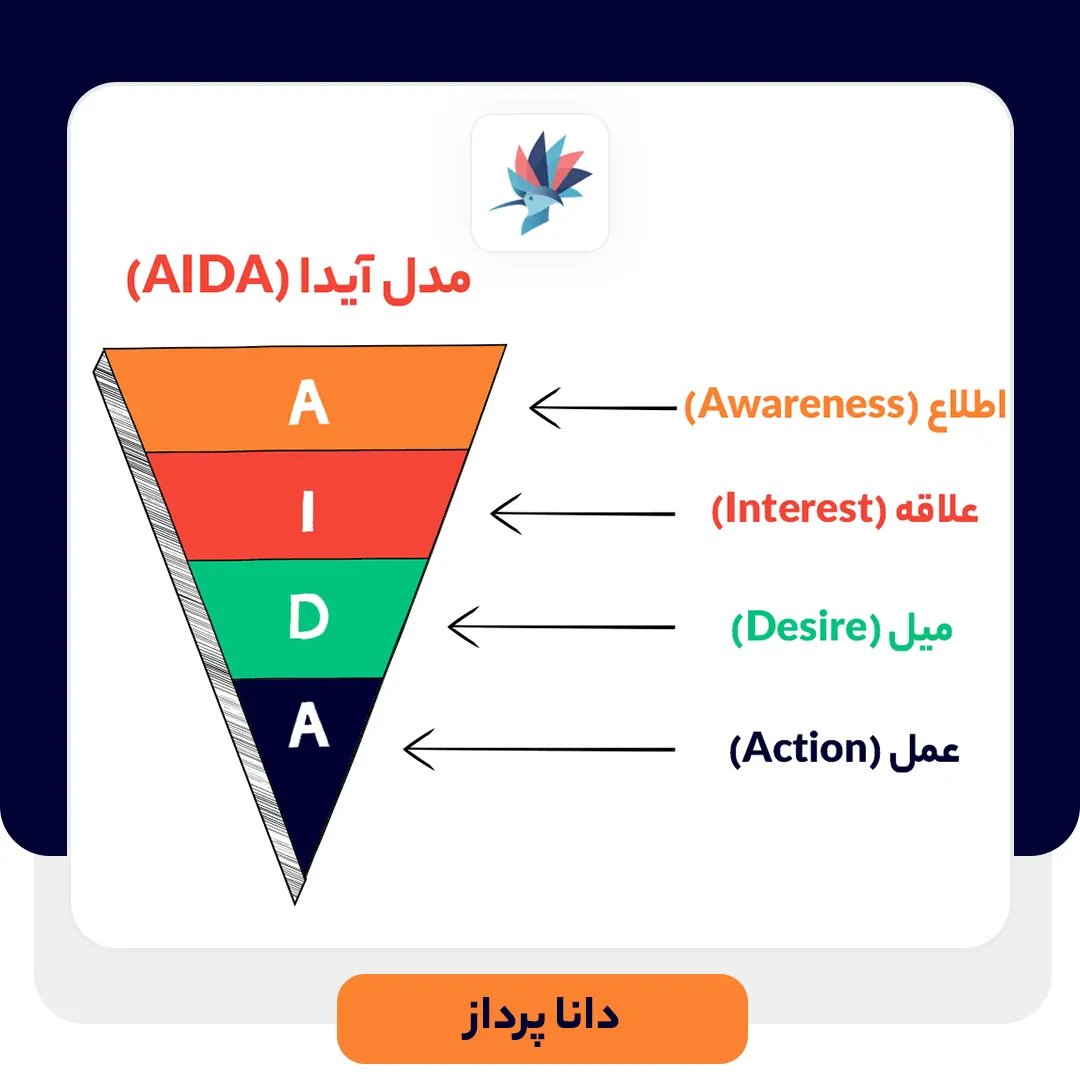 مدل آیدا (AIDA)

A
I
D
A

اطلاع (Awareness)
علاقه (Interest)
میل (Desire)
عمل (Action)

دانا پرداز